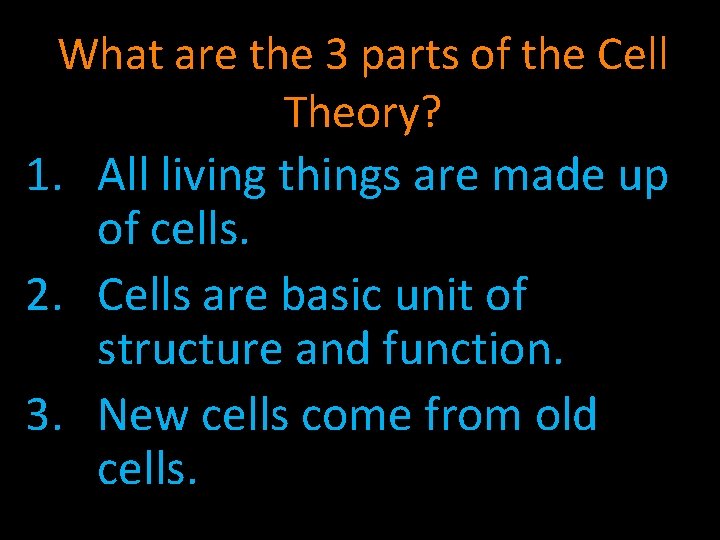 What are the 3 parts of the Cell Theory?

1. All living things are made up of cells.
2. Cells are basic unit of structure and function.
3. New cells come from old cells.